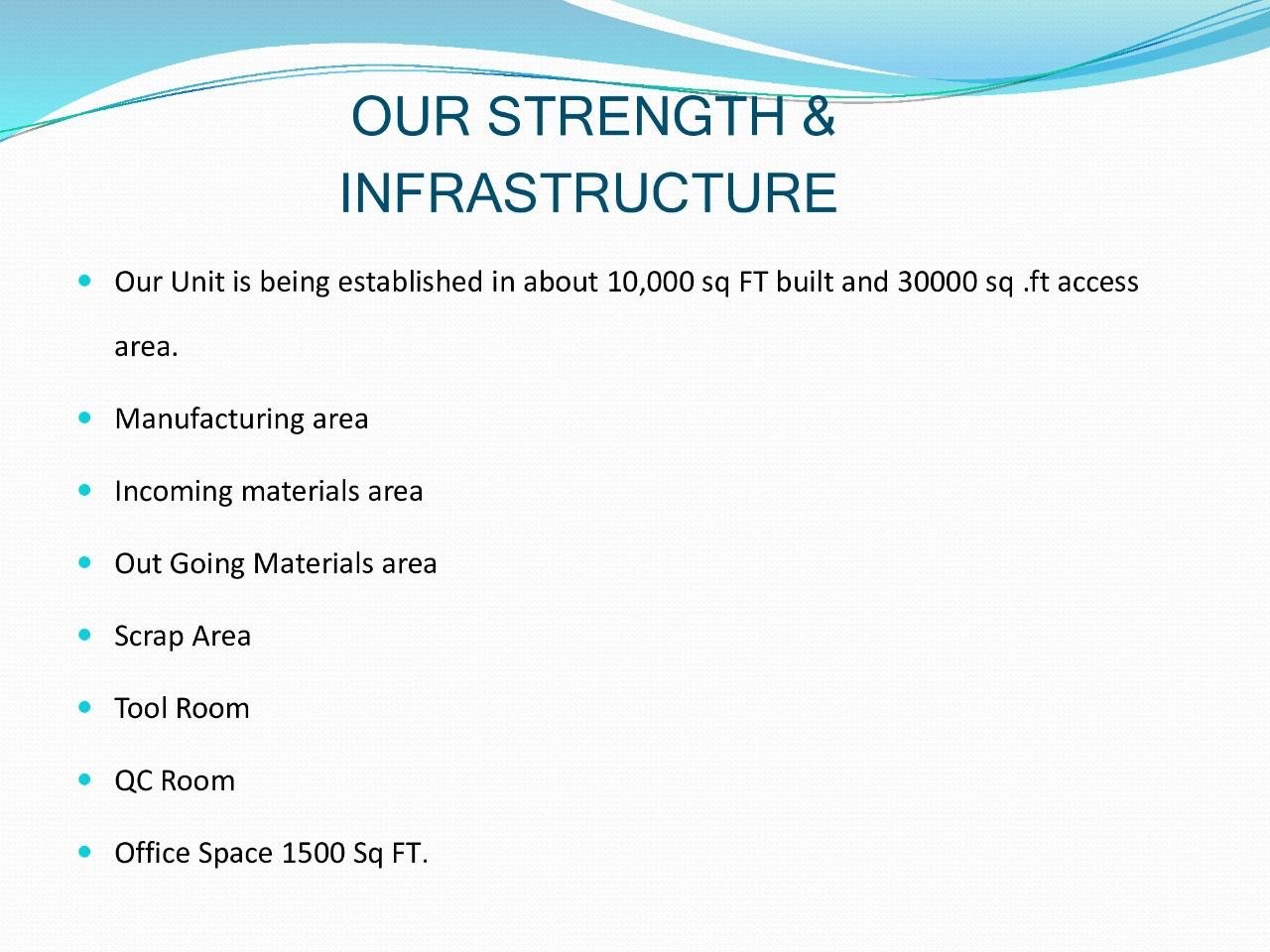 OUR STRENGTH & INFRASTRUCTURE

- Our Unit is being established in about 10,000 sq FT built and 30000 sq .ft access area.
- Manufacturing area
- Incoming materials area
- Out Going Materials area
- Scrap Area
- Tool Room
- QC Room
- Office Space 1500 Sq FT.